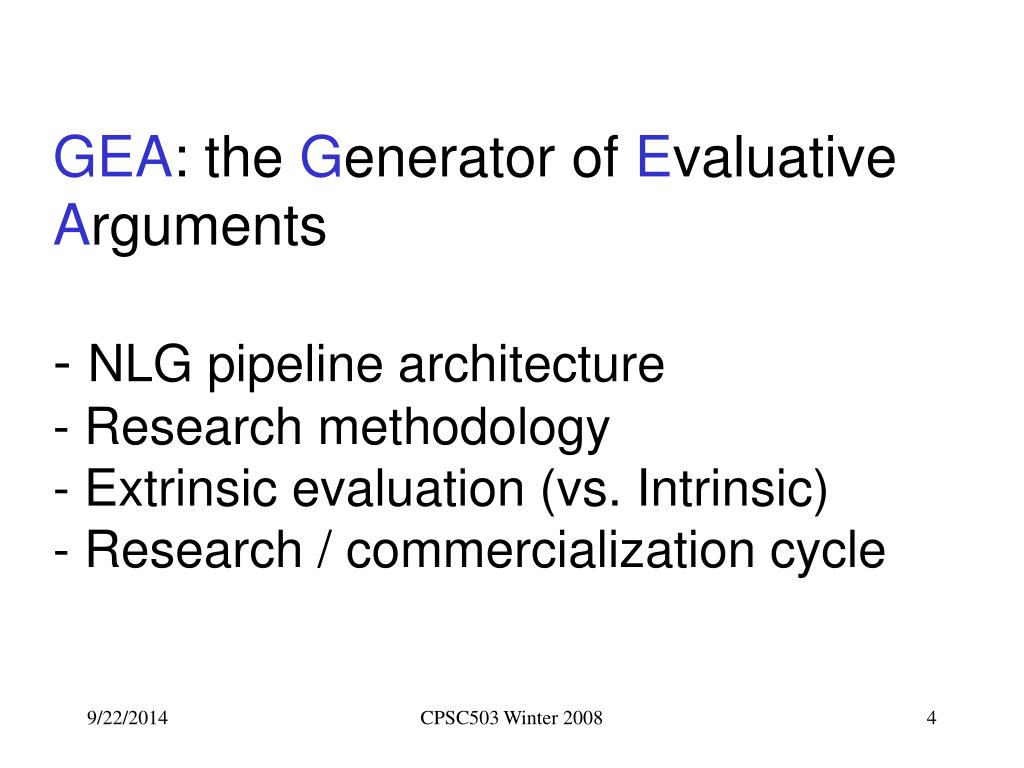 GEA: the Generator of Evaluative Arguments

- NLG pipeline architecture
- Research methodology
- Extrinsic evaluation (vs. Intrinsic)
- Research / commercialization cycle

9/22/2014
CPSC503 Winter 2008
4